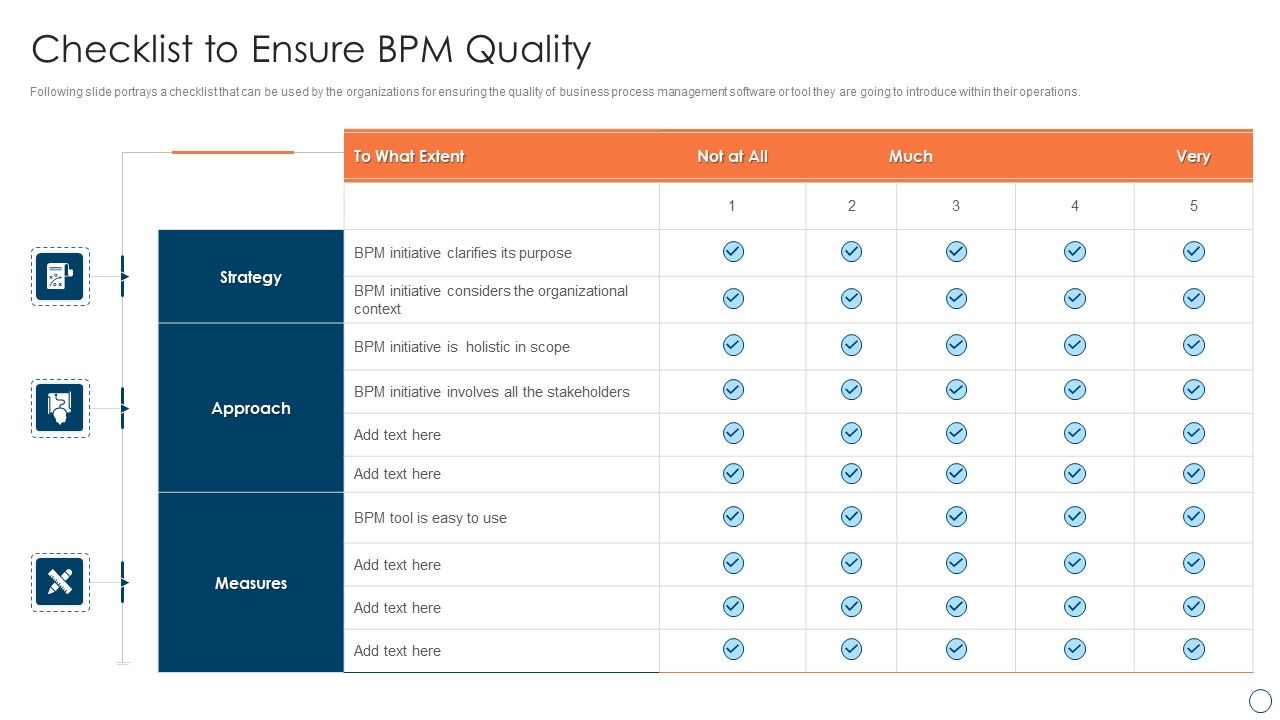 Checklist to Ensure BPM Quality

Following slide portrays a checklist that can be used by the organizations for ensuring the quality of business process management software or tool they are going to introduce within their operations.

| | To What Extent | Not at All | | Much | | Very |
|---|---|---|---|---|---|---|
| | | 1 | 2 | 3 | 4 | 5 |
| Strategy | BPM initiative clarifies its purpose | ✓ | ✓ | ✓ | ✓ | ✓ |
| | BPM initiative considers the organizational context | ✓ | ✓ | ✓ | ✓ | ✓ |
| Approach | BPM initiative is holistic in scope | ✓ | ✓ | ✓ | ✓ | ✓ |
| | BPM initiative involves all the stakeholders | ✓ | ✓ | ✓ | ✓ | ✓ |
| | Add text here | ✓ | ✓ | ✓ | ✓ | ✓ |
| | Add text here | ✓ | ✓ | ✓ | ✓ | ✓ |
| Measures | BPM tool is easy to use | ✓ | ✓ | ✓ | ✓ | ✓ |
| | Add text here | ✓ | ✓ | ✓ | ✓ | ✓ |
| | Add text here | ✓ | ✓ | ✓ | ✓ | ✓ |
| | Add text here | ✓ | ✓ | ✓ | ✓ | ✓ |